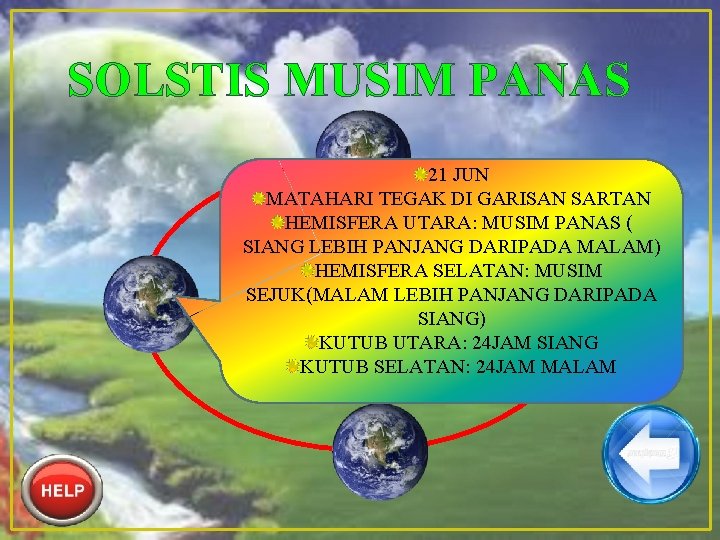 SOLSTIS MUSIM PANAS

21 JUN
MATAHARI TEGAK DI GARISAN SARTAN
HEMISFERA UTARA: MUSIM PANAS ( SIANG LEBIH PANJANG DARIPADA MALAM)
HEMISFERA SELATAN: MUSIM SEJUK(MALAM LEBIH PANJANG DARIPADA SIANG)
KUTUB UTARA: 24JAM SIANG
KUTUB SELATAN: 24JAM MALAM

HELP